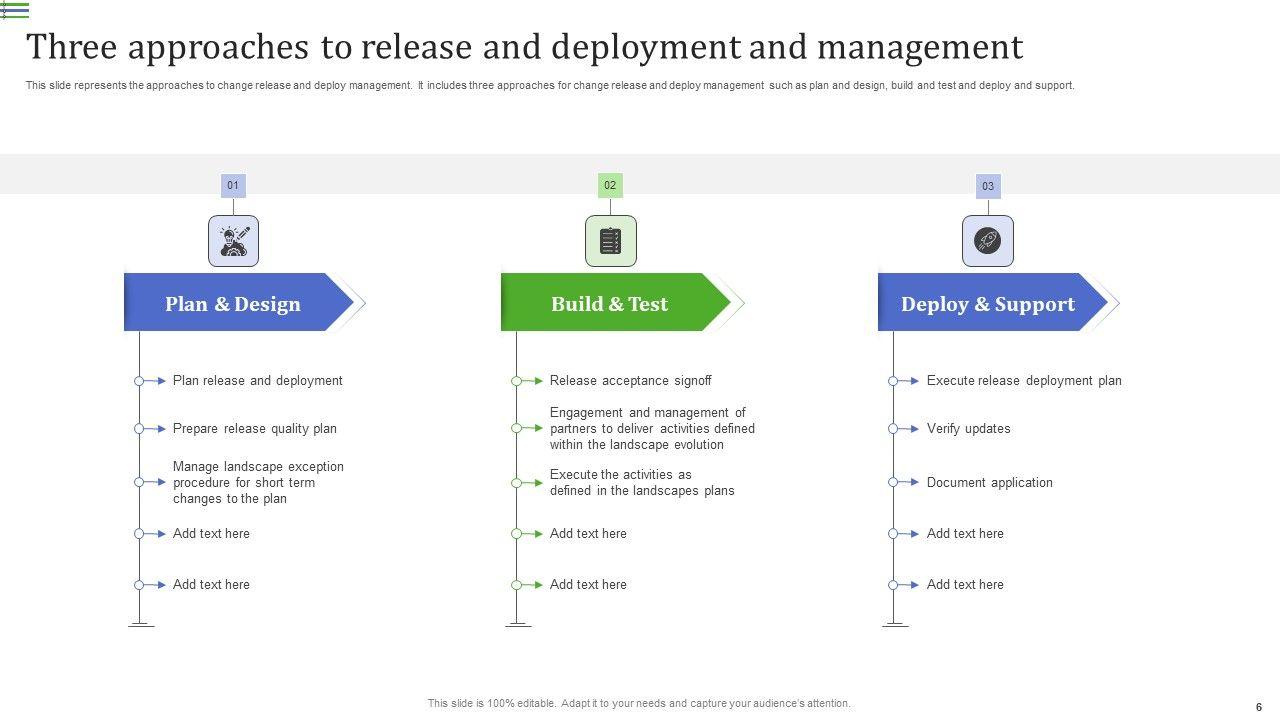 Three approaches to release and deployment and management

This slide represents the approaches to change release and deploy management. It includes three approaches for change release and deploy management such as plan and design, build and test and deploy and support.

01

Plan & Design

Plan release and deployment

Prepare release quality plan

Manage landscape exception procedure for short term changes to the plan

Add text here

Add text here

02

Build & Test

Release acceptance signoff

Engagement and management of partners to deliver activities defined within the landscape evolution

Execute the activities as defined in the landscapes plans

Add text here

Add text here

03

Deploy & Support

Execute release deployment plan

Verify updates

Document application

Add text here

Add text here

This slide is 100% editable. Adapt it to your needs and capture your audience's attention.

6